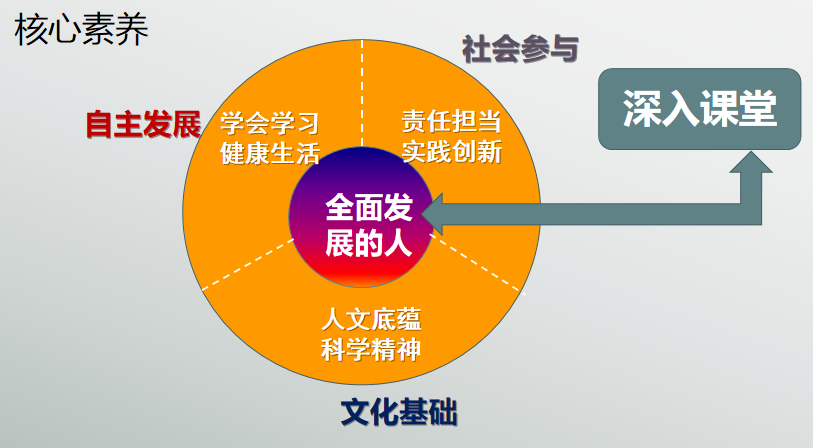 核心素养

社会参与

自主发展

学会学习
健康生活

责任担当
实践创新

深入课堂

全面发展的人

人文底蕴
科学精神

文化基础